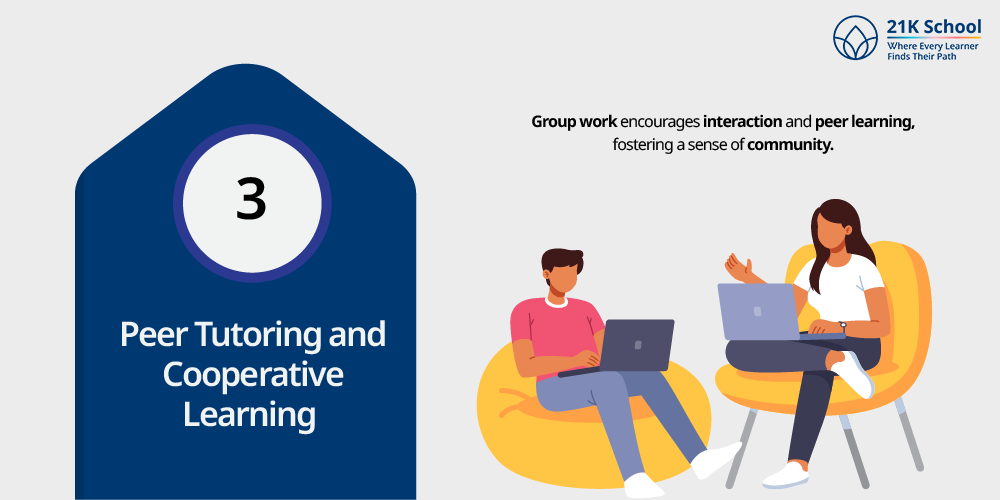 21K School
Where Every Learner Finds Their Path

3

Peer Tutoring and Cooperative Learning

Group work encourages interaction and peer learning, fostering a sense of community.